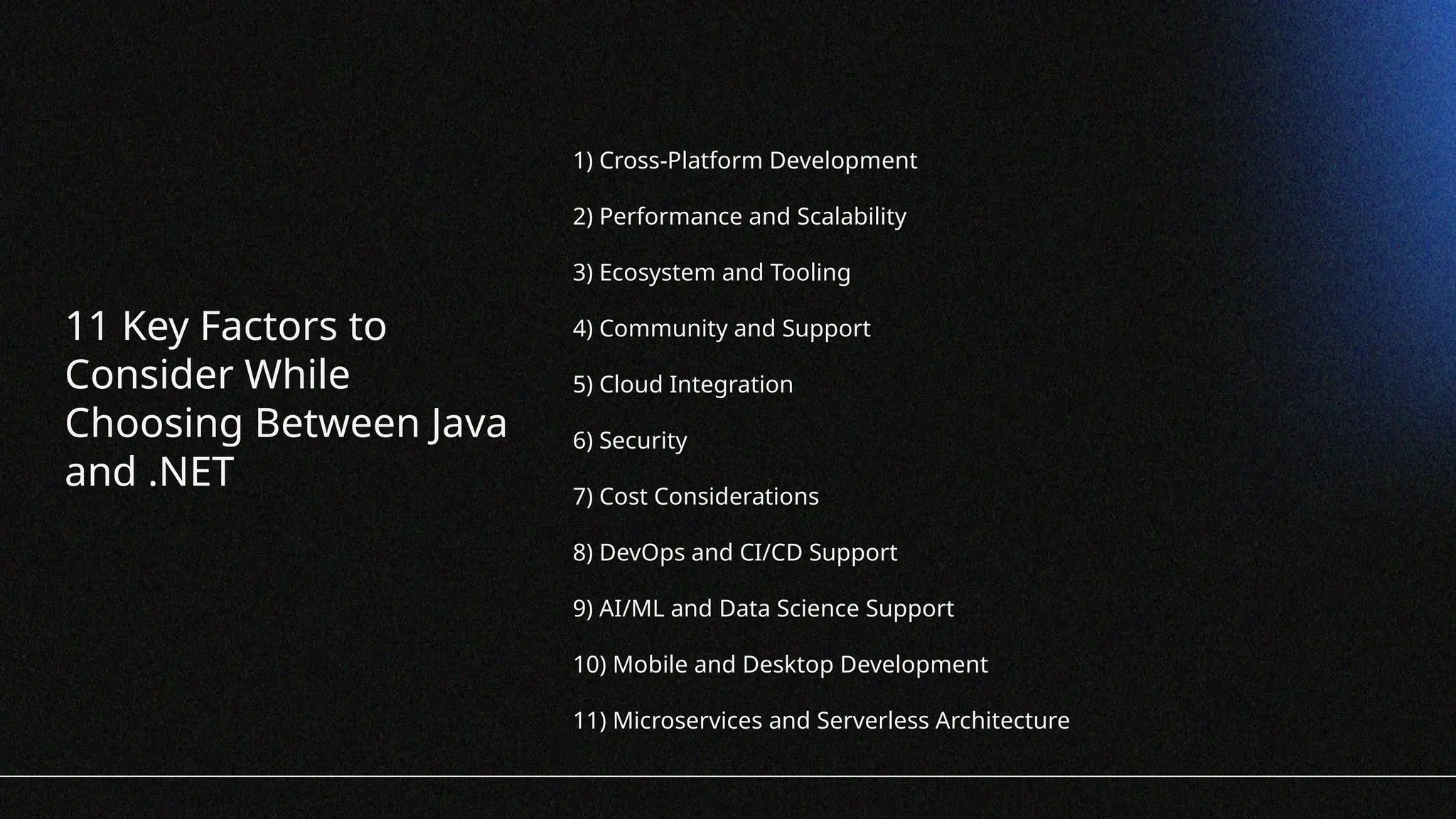 11 Key Factors to Consider While Choosing Between Java and .NET

1) Cross-Platform Development

2) Performance and Scalability

3) Ecosystem and Tooling

4) Community and Support

5) Cloud Integration

6) Security

7) Cost Considerations

8) DevOps and CI/CD Support

9) AI/ML and Data Science Support

10) Mobile and Desktop Development

11) Microservices and Serverless Architecture